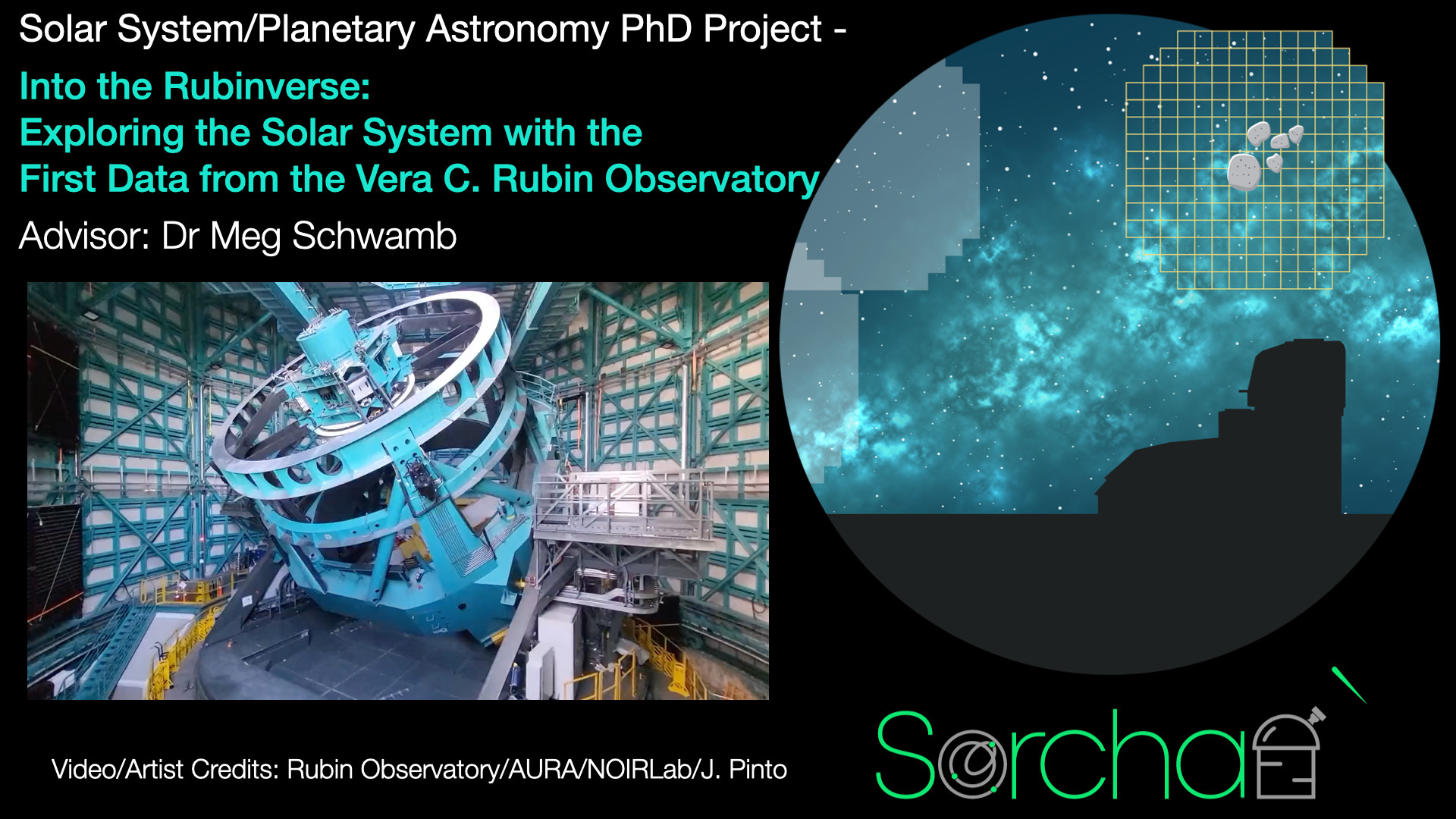 Solar System/Planetary Astronomy PhD Project -

Into the Rubinverse:
Exploring the Solar System with the
First Data from the Vera C. Rubin Observatory

Advisor: Dr Meg Schwamb

Video/Artist Credits: Rubin Observatory/AURA/NOIRLab/J. Pinto

Sorcha